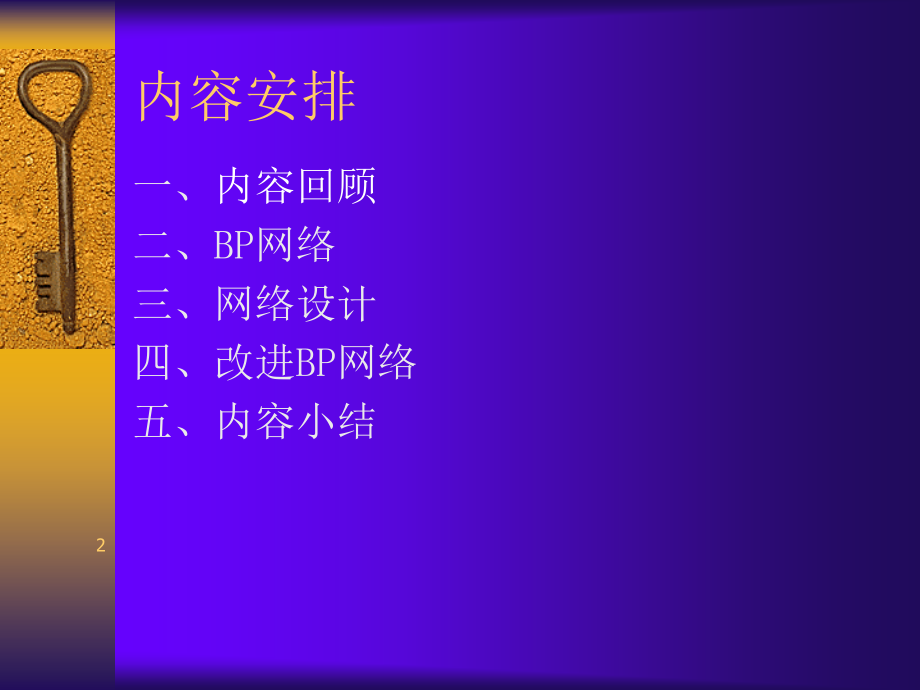 内容安排

一、内容回顾
二、BP网络
三、网络设计
四、改进BP网络
五、内容小结

2